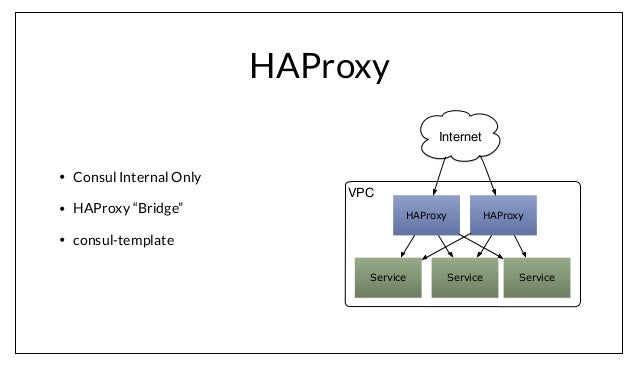 HAProxy

• Consul Internal Only
• HAProxy “Bridge”
• consul-template

Internet

VPC

HAProxy HAProxy

Service Service Service